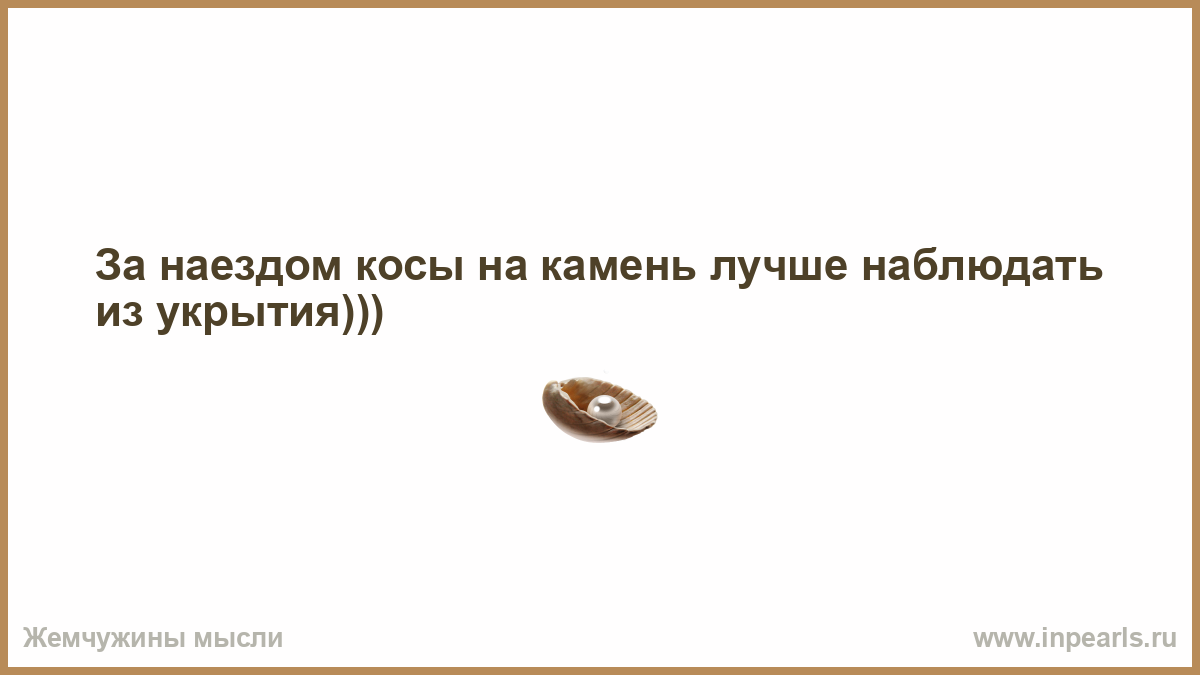 За наездом косы на камень лучше наблюдать из укрытия)))

Жемчужины мысли

www.inpearls.ru